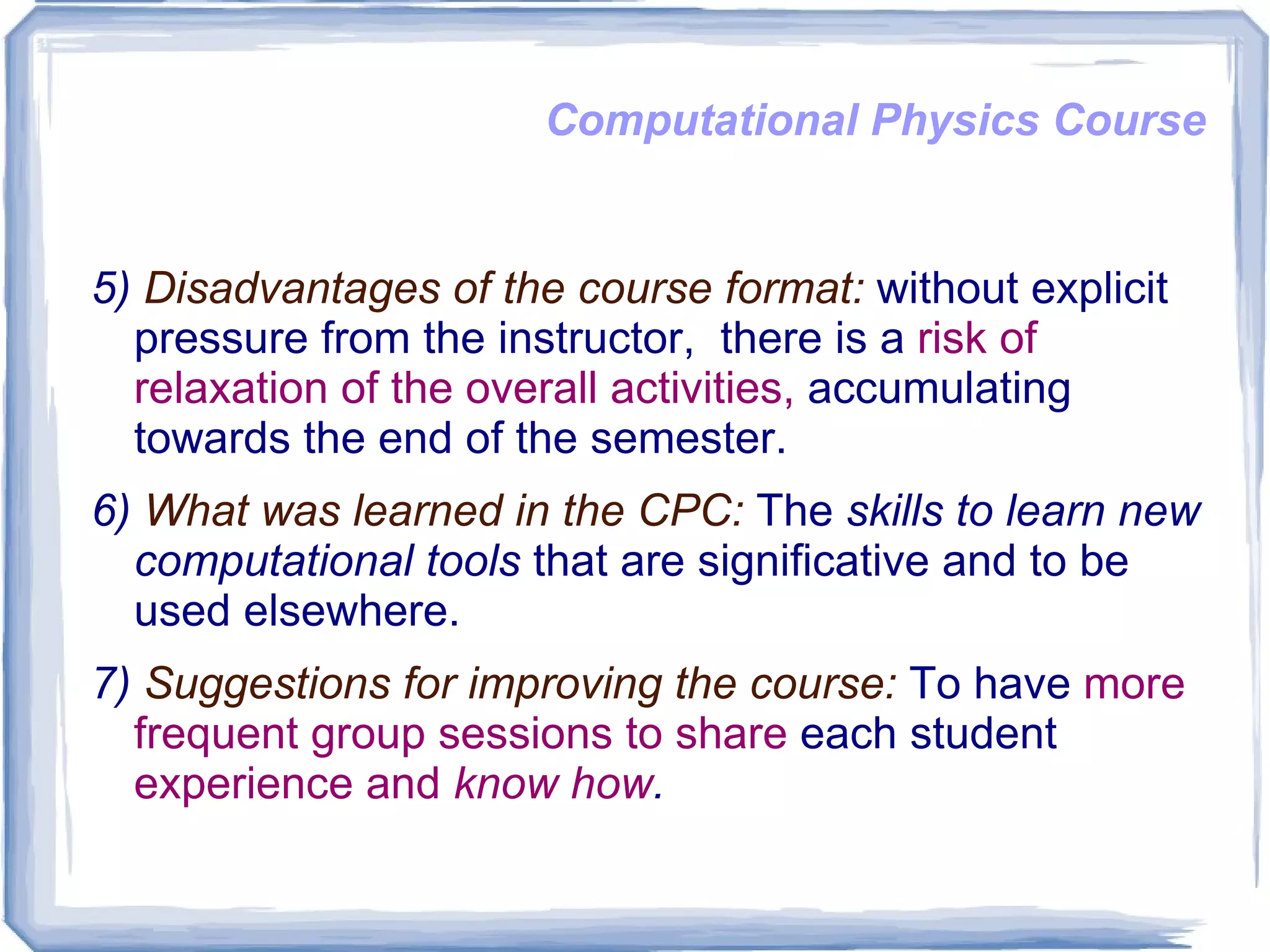 Computational Physics Course

5) Disadvantages of the course format: without explicit pressure from the instructor, there is a risk of relaxation of the overall activities, accumulating towards the end of the semester.

6) What was learned in the CPC: The skills to learn new computational tools that are significative and to be used elsewhere.

7) Suggestions for improving the course: To have more frequent group sessions to share each student experience and know how.